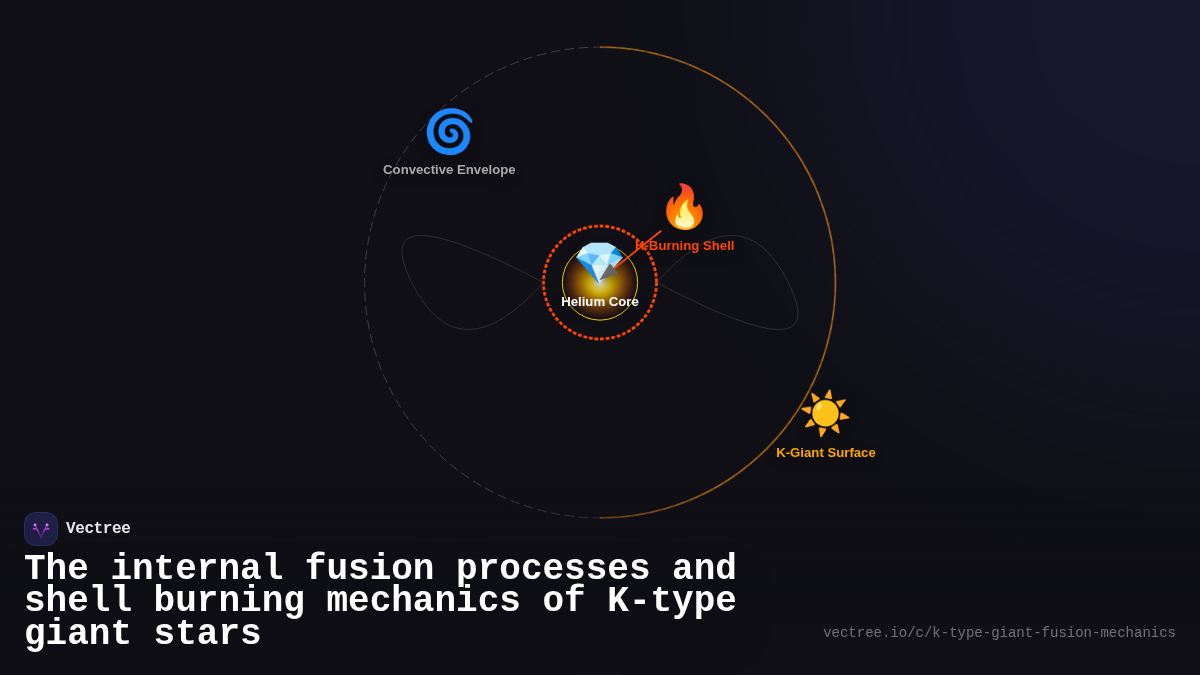 Convective Envelope

H-Burning Shell

Helium Core

K-Giant Surface

Vectree

The internal fusion processes and shell burning mechanics of K-type giant stars

vectree.io/c/k-type-giant-fusion-mechanics